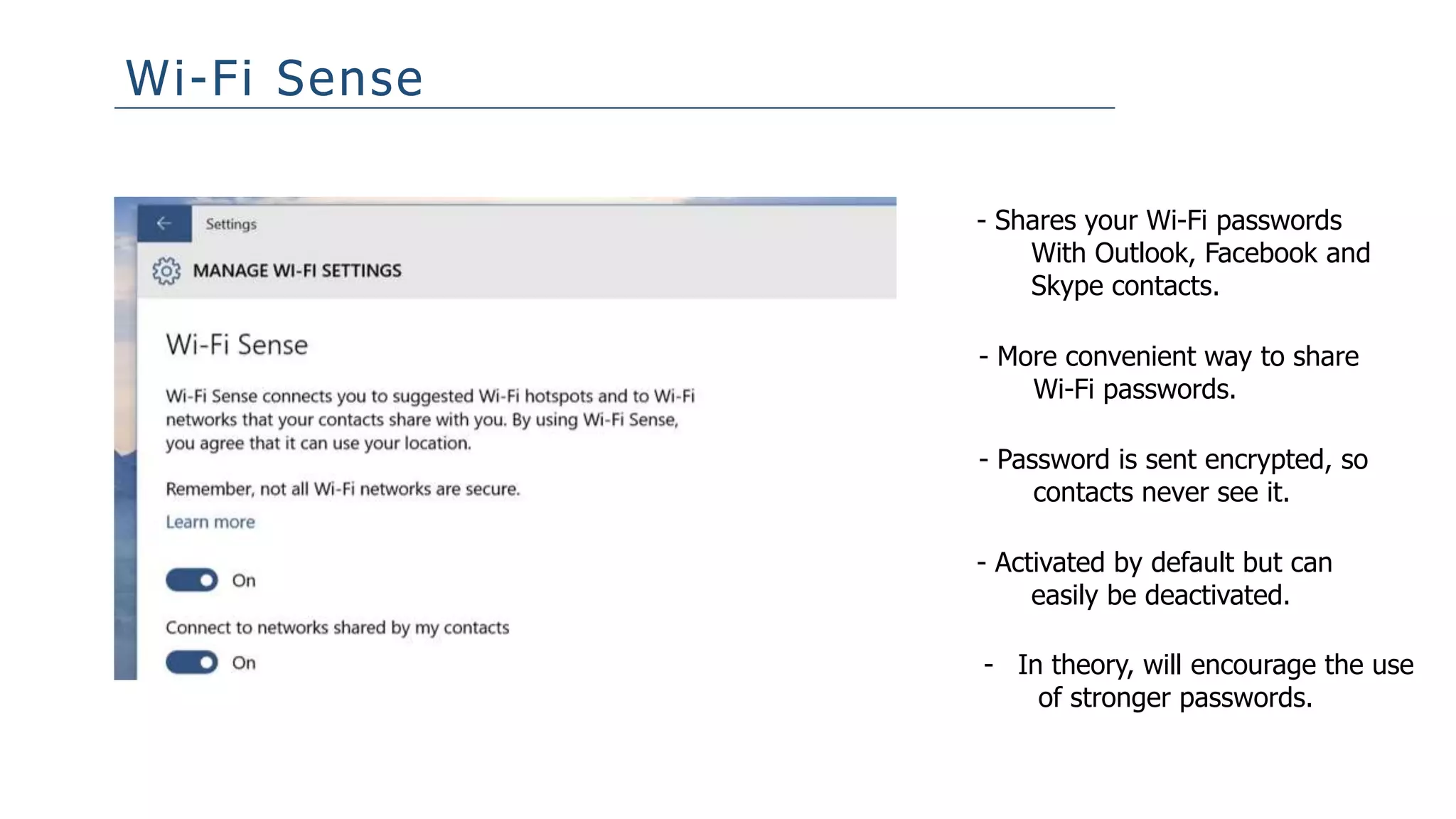 Wi-Fi Sense

Settings

MANAGE WI-FI SETTINGS

Wi-Fi Sense

Wi-Fi Sense connects you to suggested Wi-Fi hotspots and to Wi-Fi networks that your contacts share with you. By using Wi-Fi Sense, you agree that it can use your location.

Remember, not all Wi-Fi networks are secure.

Learn more

On

Connect to networks shared by my contacts

On

- Shares your Wi-Fi passwords With Outlook, Facebook and Skype contacts.

- More convenient way to share Wi-Fi passwords.

- Password is sent encrypted, so contacts never see it.

- Activated by default but can easily be deactivated.

- In theory, will encourage the use of stronger passwords.